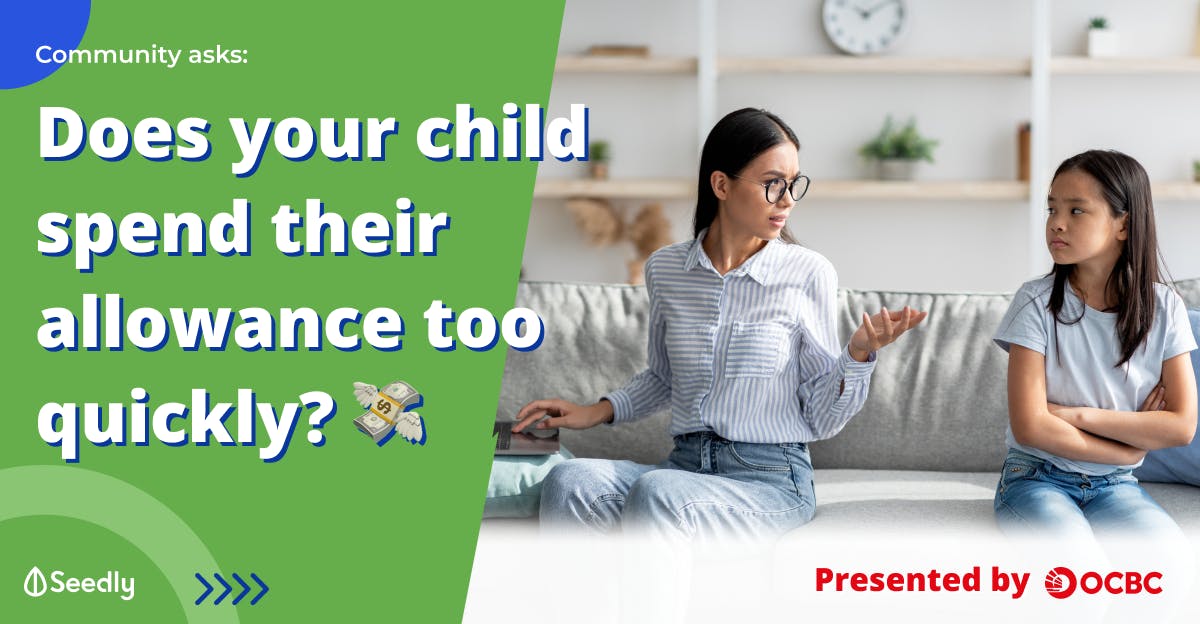 Community asks:

Does your child spend their allowance too quickly? 💸

Seedly

Presented by OCBC